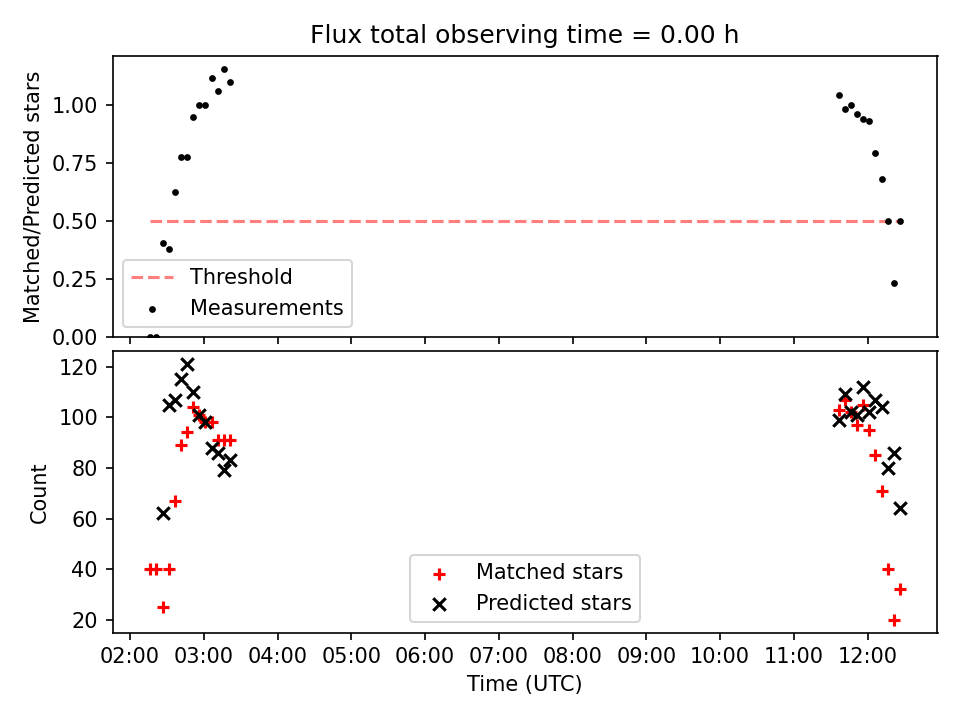 Flux total observing time = 0.00 h

Matched/Predicted stars

1.00
0.75
0.50
0.25
0.00

Threshold
Measurements

Count

120
100
80
60
40
20

Matched stars
Predicted stars

02:00 03:00 04:00 05:00 06:00 07:00 08:00 09:00 10:00 11:00 12:00

Time (UTC)